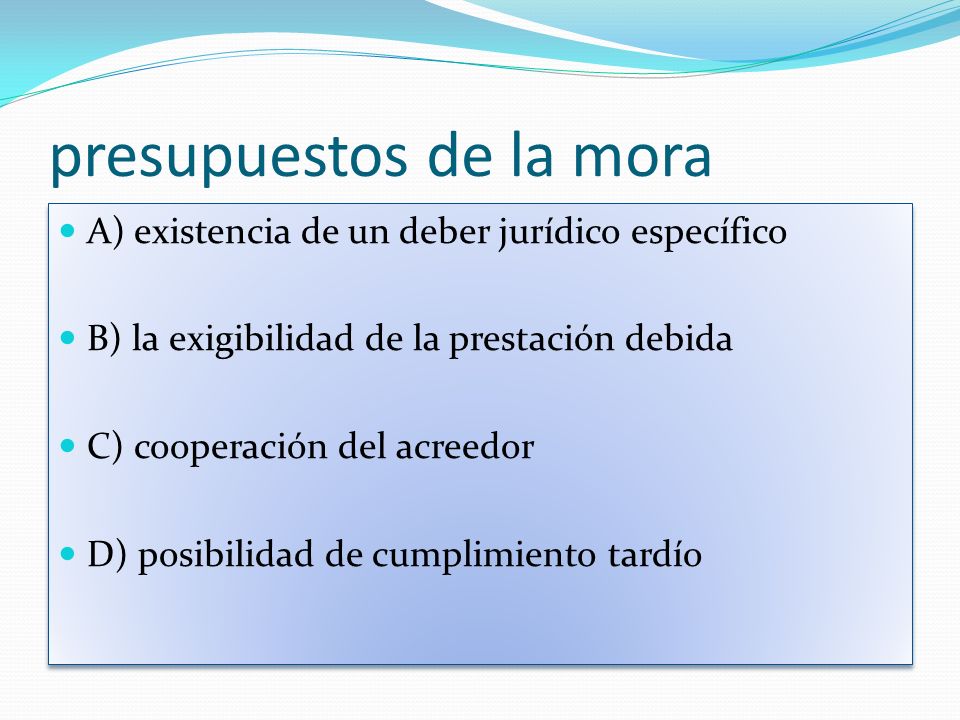 presupuestos de la mora

A) existencia de un deber jurídico específico

B) la exigibilidad de la prestación debida

C) cooperación del acreedor

D) posibilidad de cumplimiento tardío